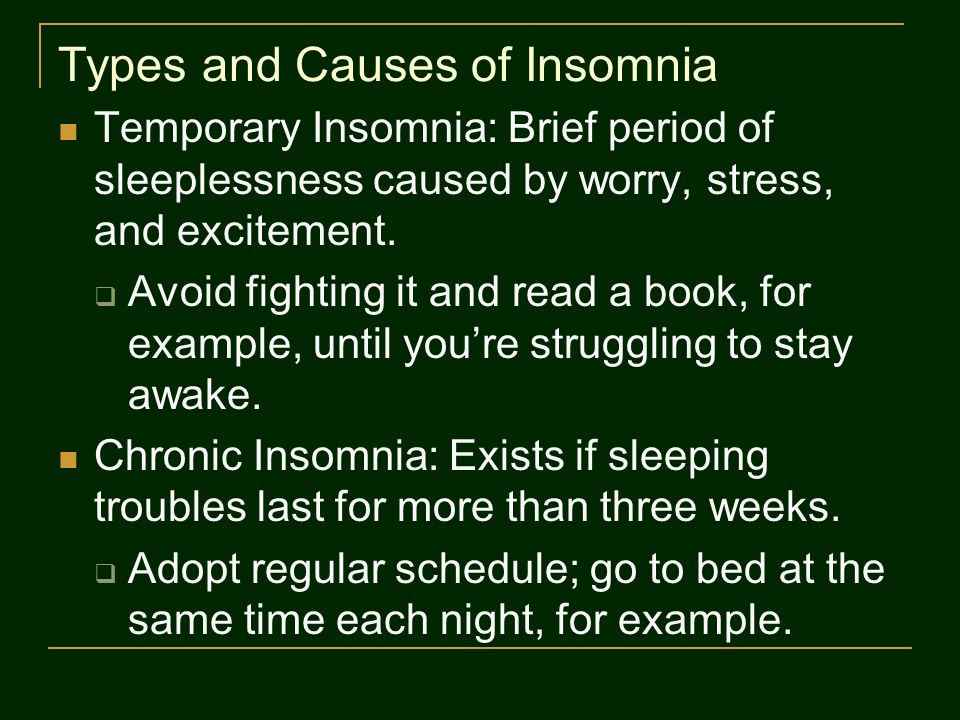 Types and Causes of Insomnia

Temporary Insomnia: Brief period of sleeplessness caused by worry, stress, and excitement.

Avoid fighting it and read a book, for example, until you’re struggling to stay awake.

Chronic Insomnia: Exists if sleeping troubles last for more than three weeks.

Adopt regular schedule; go to bed at the same time each night, for example.